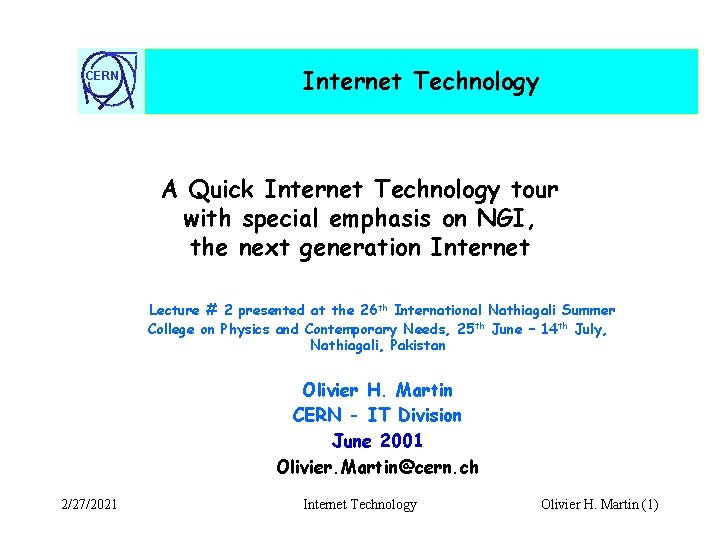 CERN

Internet Technology

A Quick Internet Technology tour with special emphasis on NGI, the next generation Internet

Lecture # 2 presented at the 26$^{th}$ International Nathiagali Summer College on Physics and Contemporary Needs, 25$^{th}$ June – 14$^{th}$ July, Nathiagali, Pakistan

Olivier H. Martin
CERN - IT Division
June 2001
Olivier.Martin@cern.ch

2/27/2021 Internet Technology Olivier H. Martin (1)